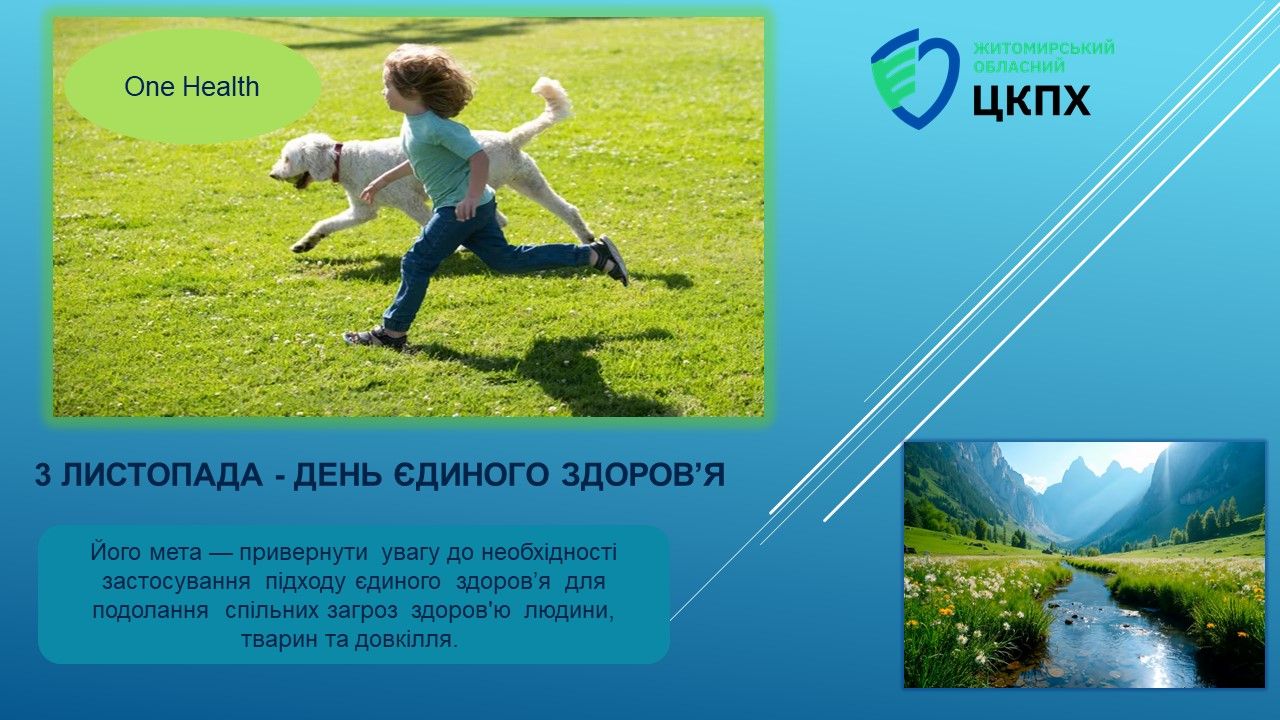 One Health

ЖИТОМИРСЬКИЙ ОБЛАСНИЙ ЦКПХ

3 ЛИСТОПАДА - ДЕНЬ ЄДИНОГО ЗДОРОВ'Я

Його мета — привернути увагу до необхідності застосування підходу єдиного здоров'я для подолання спільних загроз здоров'ю людини, тварин та довкілля.